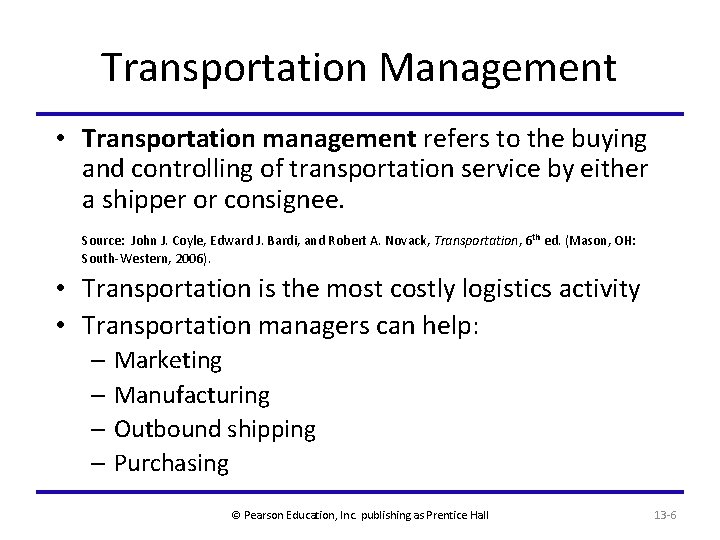 Transportation Management

• Transportation management refers to the buying and controlling of transportation service by either a shipper or consignee.

Source: John J. Coyle, Edward J. Bardi, and Robert A. Novack, Transportation, 6th ed. (Mason, OH: South-Western, 2006).

• Transportation is the most costly logistics activity
• Transportation managers can help:
- Marketing
- Manufacturing
- Outbound shipping
- Purchasing

© Pearson Education, Inc. publishing as Prentice Hall

13-6